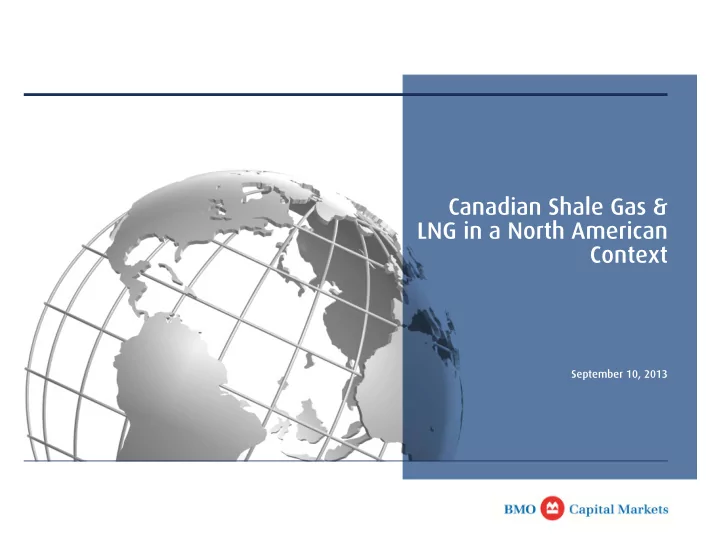 Canadian Shale Gas & LNG in a North American Context

September 10, 2013

BMO Capital Markets